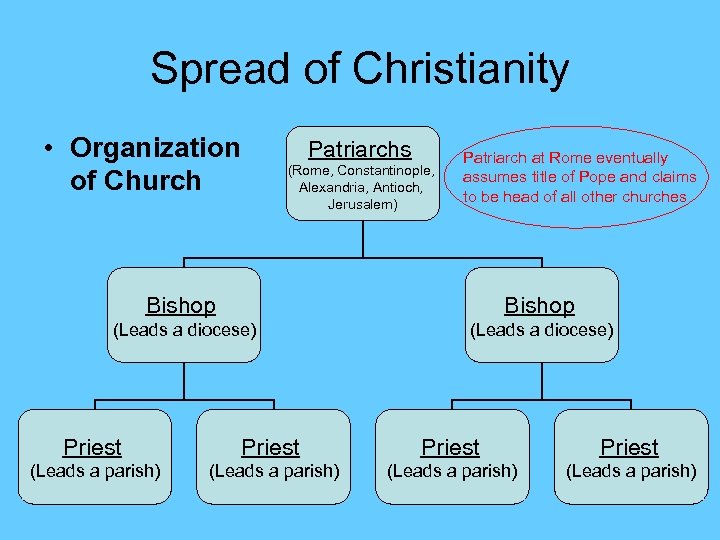 Spread of Christianity

• Organization of Church

Patriarchs
(Rome, Constantinople, Alexandria, Antioch, Jerusalem)

Patriarch at Rome eventually assumes title of Pope and claims to be head of all other churches

Bishop
(Leads a diocese)

Bishop
(Leads a diocese)

Priest
(Leads a parish)

Priest
(Leads a parish)

Priest
(Leads a parish)

Priest
(Leads a parish)